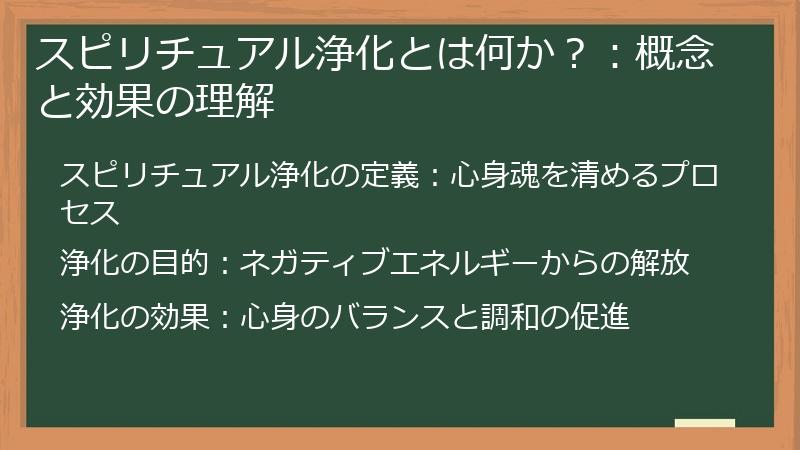 スピリチュアル浄化とは何か？：概念と効果の理解

スピリチュアル浄化の定義：心身魂を清めるプロセス

浄化の目的：ネガティブエネルギーからの解放

浄化の効果：心身のバランスと調和の促進